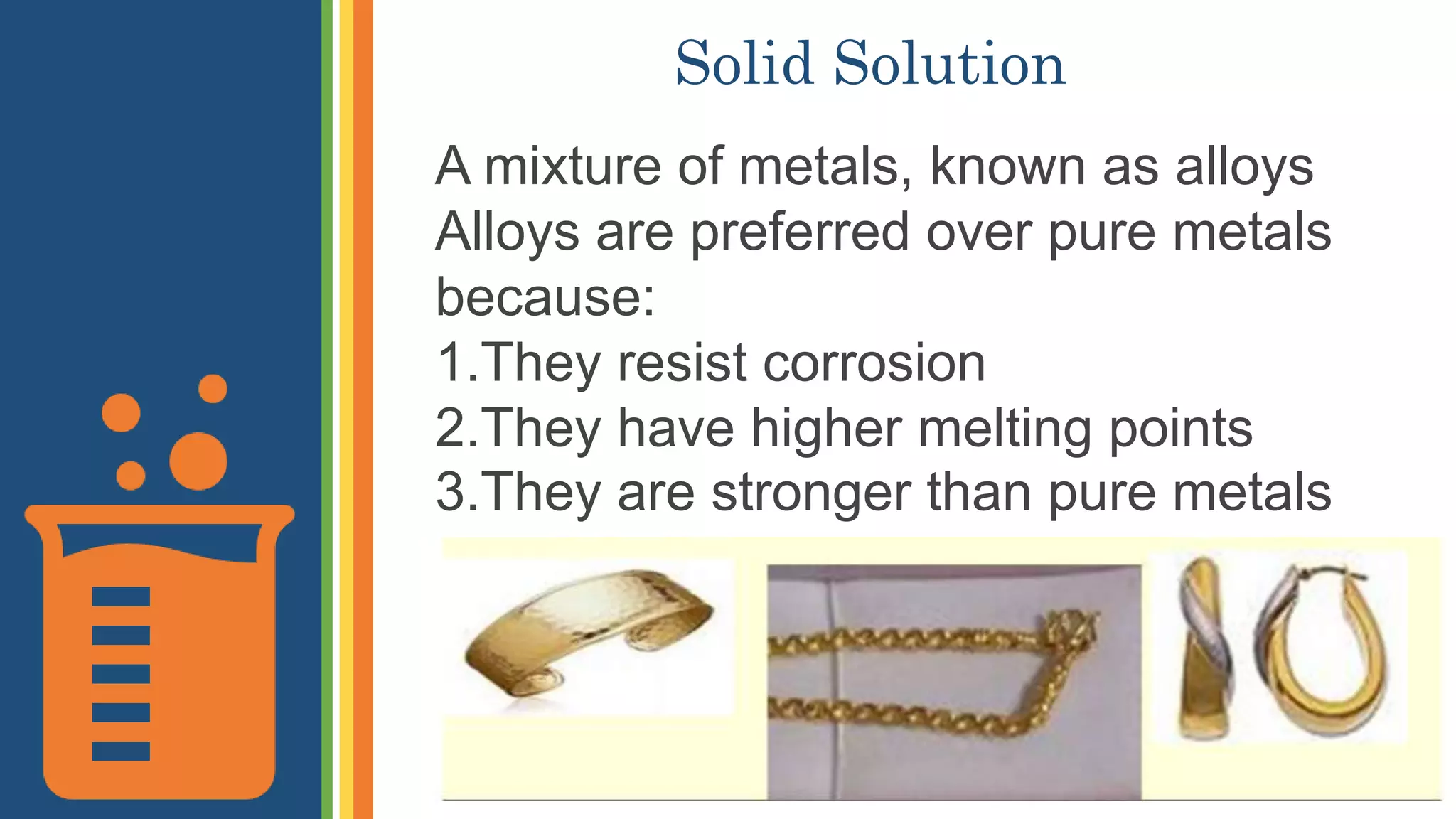 Solid Solution

A mixture of metals, known as alloys
Alloys are preferred over pure metals because:
1.They resist corrosion
2.They have higher melting points
3.They are stronger than pure metals